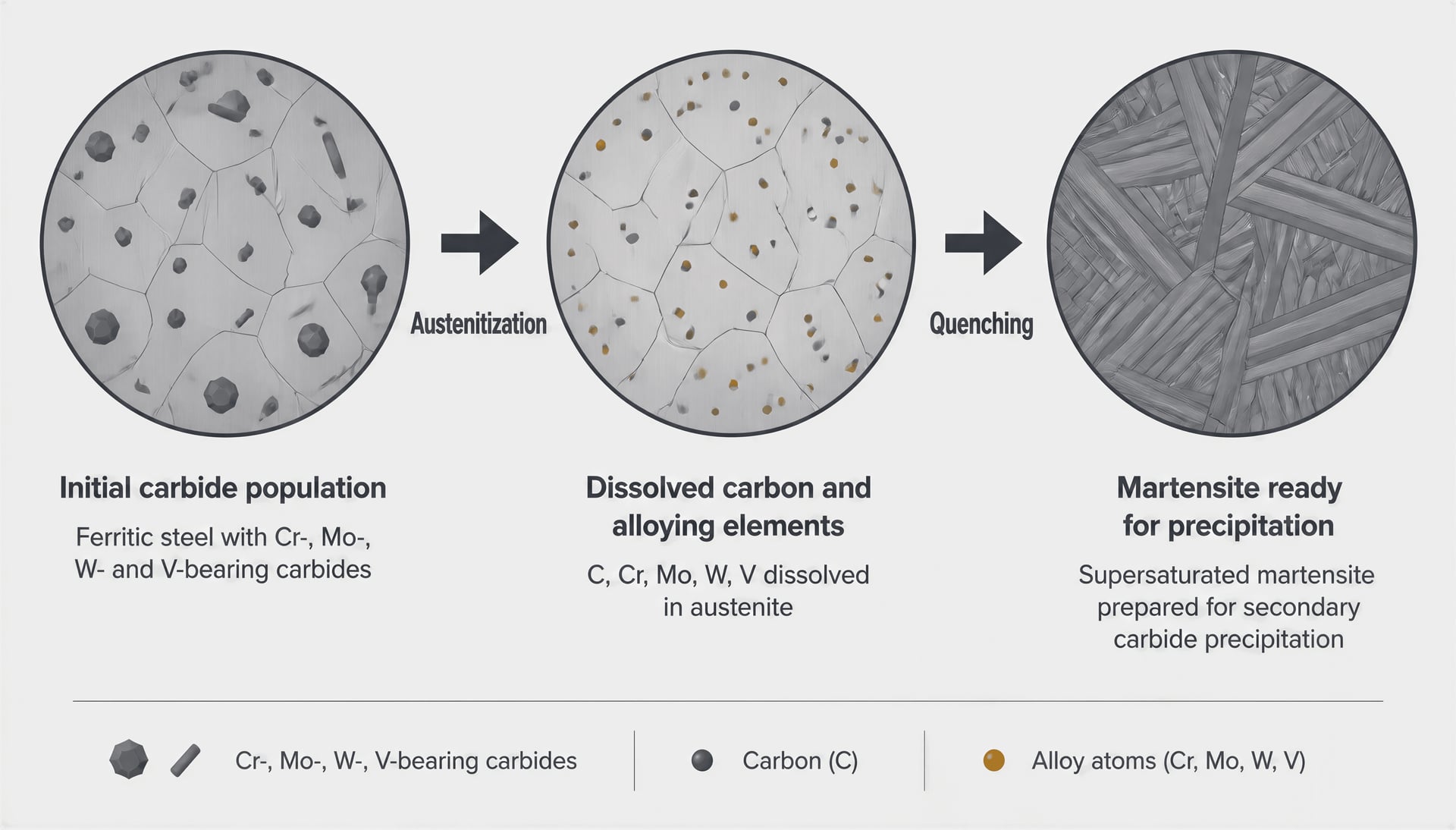 Austenitization

Quenching

Initial carbide population

Ferritic steel with Cr-, Mo-, W- and V-bearing carbides

Dissolved carbon and alloying elements

C, Cr, Mo, W, V dissolved in austenite

Martensite ready for precipitation

Supersaturated martensite prepared for secondary carbide precipitation

Cr-, Mo-, W-, V-bearing carbides

Carbon (C)

Alloy atoms (Cr, Mo, W, V)